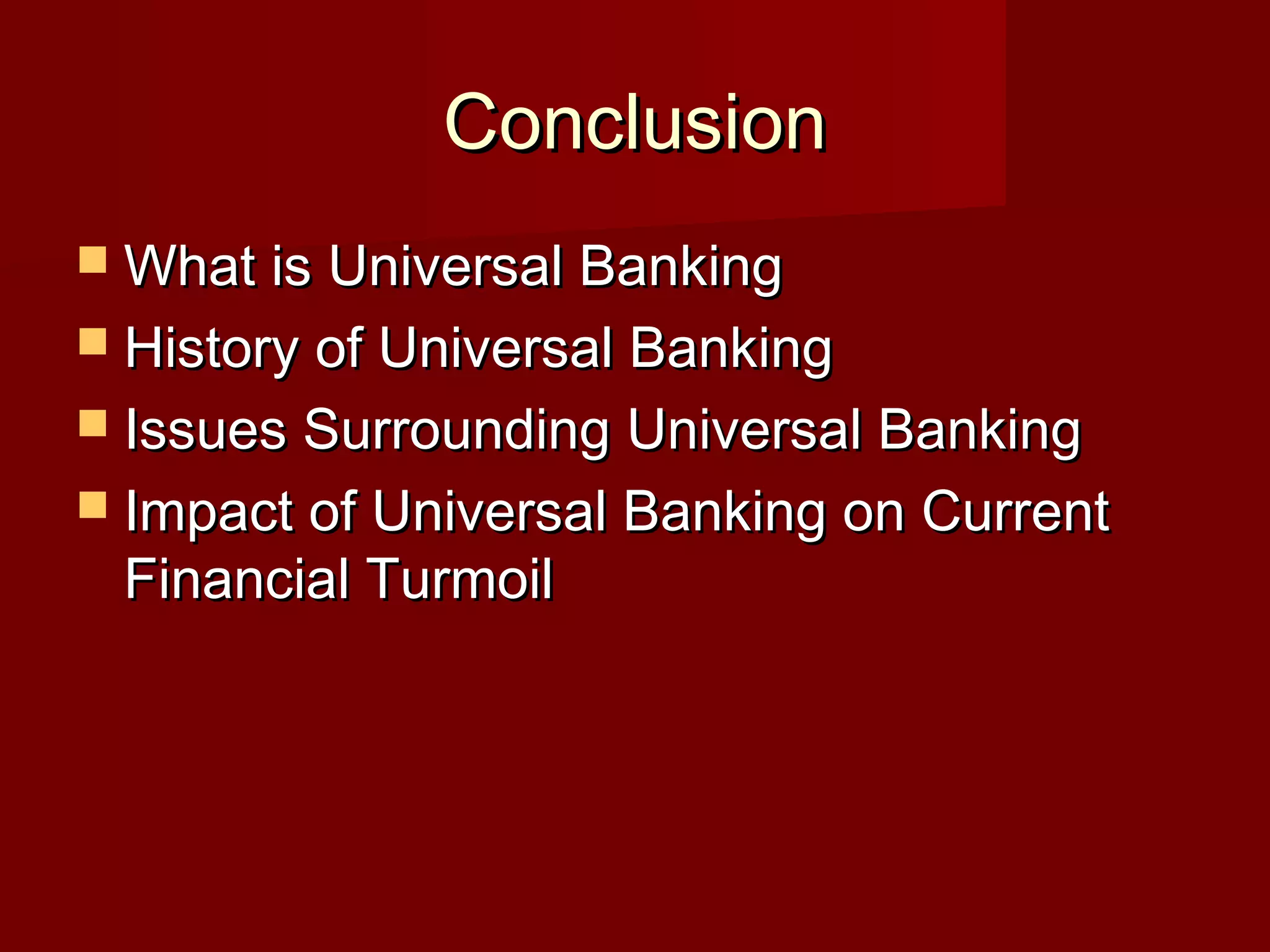 Conclusion

- What is Universal Banking
- History of Universal Banking
- Issues Surrounding Universal Banking
- Impact of Universal Banking on Current Financial Turmoil